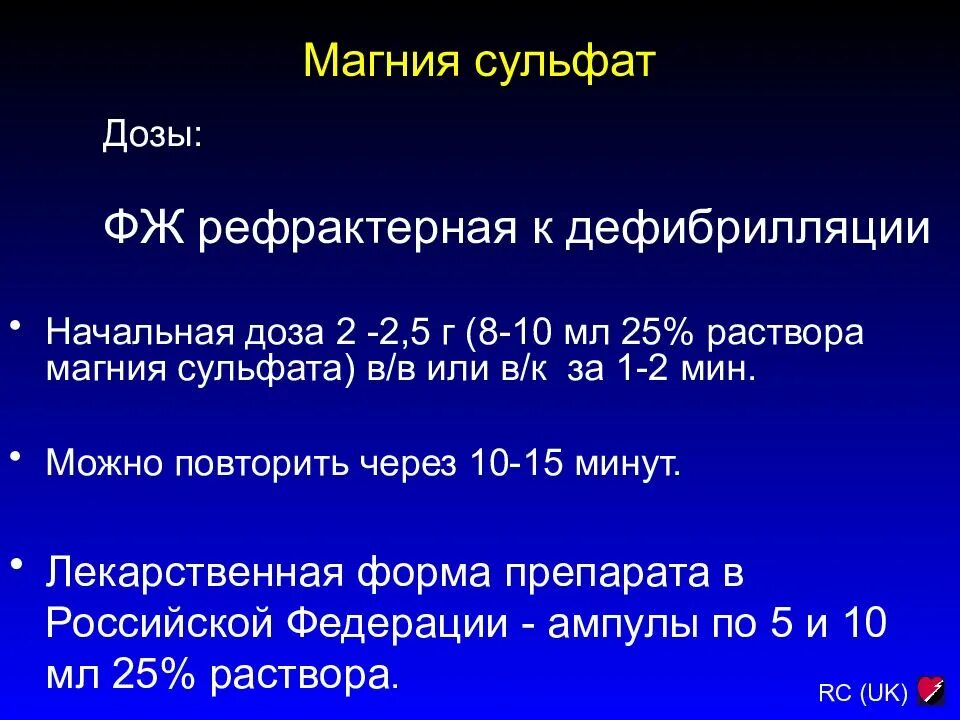 Магния сульфат

Дозы:

ФЖ рефрактерная к дефибрилляции

• Начальная доза 2 -2,5 г (8-10 мл 25% раствора магния сульфата) в/в или в/к за 1-2 мин.

• Можно повторить через 10-15 минут.

• Лекарственная форма препарата в Российской Федерации - ампулы по 5 и 10 мл 25% раствора.

RC (UK)